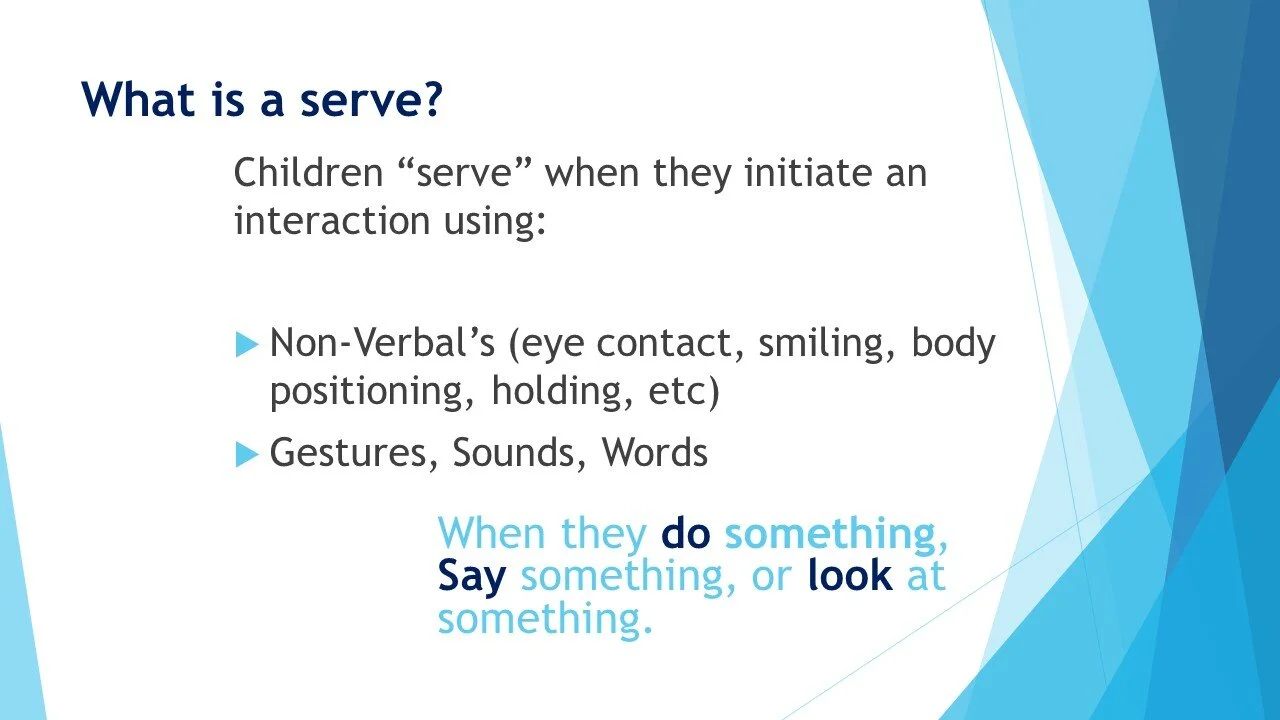 What is a serve?

Children “serve” when they initiate an interaction using:

Non-Verbal’s (eye contact, smiling, body positioning, holding, etc)

Gestures, Sounds, Words

When they do something, Say something, or look at something.